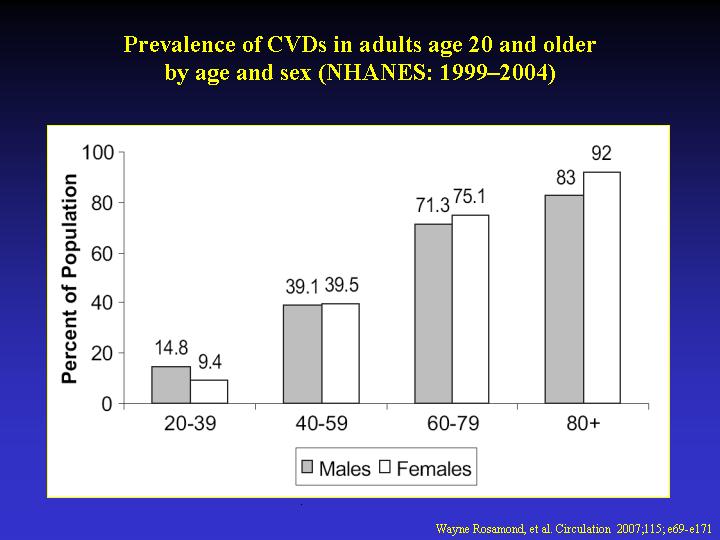 Prevalence of CVDs in adults age 20 and older by age and sex (NHANES: 1999–2004)

Percent of Population

100
80
60
40
20
0

14.8
9.4
39.1
39.5
71.3
75.1
83
92

20-39
40-59
60-79
80+

Males
Females

Wayne Rosamond, et al. Circulation 2007;115; e69-e171